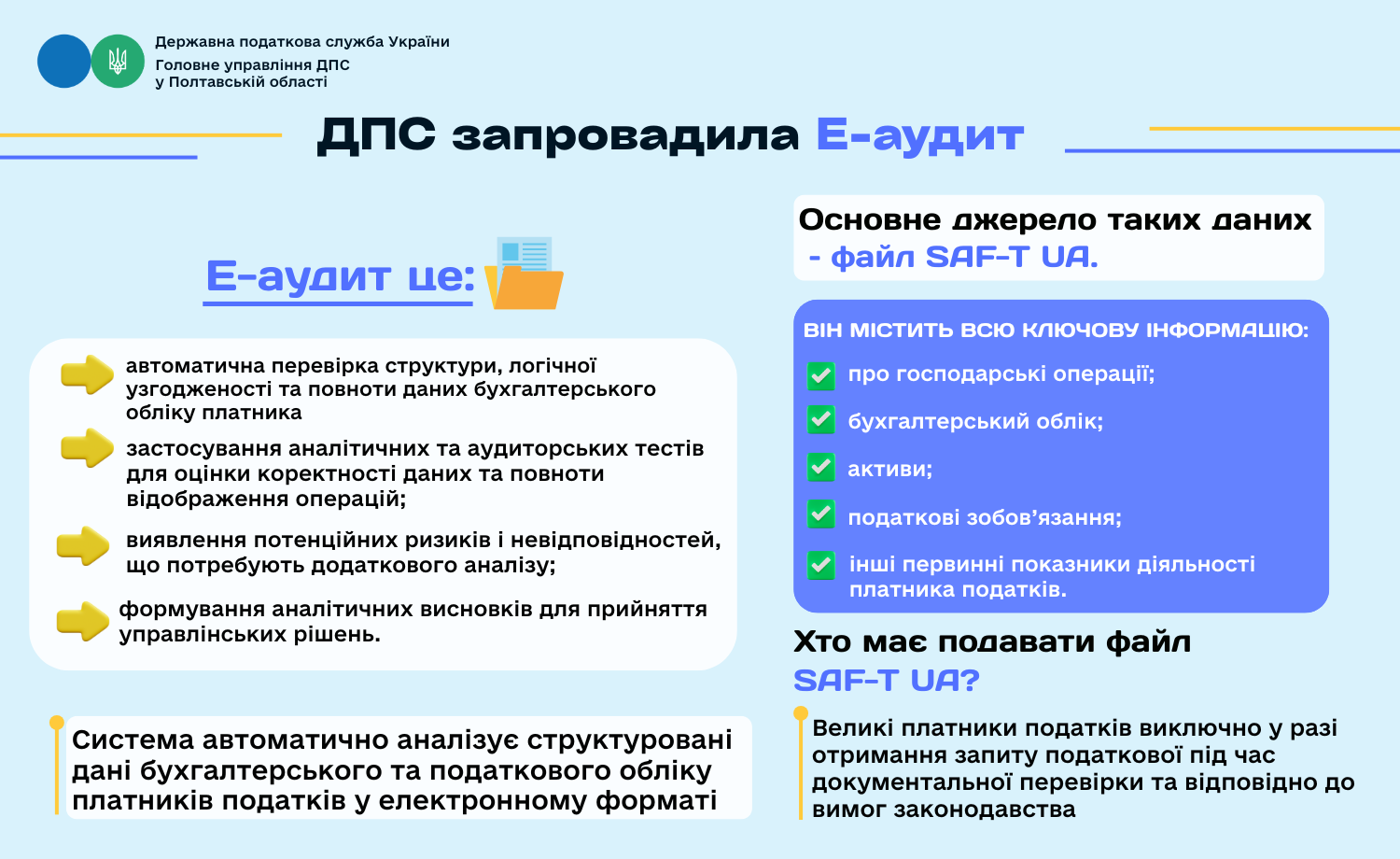 Державна податкова служба України
Головне управління ДПС у Полтавській області

ДПС запровадила Е-аудит

Е-аудит це:

автоматична перевірка структури, логічної узгодженості та повноти даних бухгалтерського обліку платника

застосування аналітичних та аудиторських тестів для оцінки коректності даних та повноти відображення операцій;

виявлення потенційних ризиків і невідповідностей, що потребують додаткового аналізу;

формування аналітичних висновків для прийняття управлінських рішень.

Система автоматично аналізує структуровані дані бухгалтерського та податкового обліку платників податків у електронному форматі

Основне джерело таких даних - файл SAF-T UA.

ВІН МІСТИТЬ ВСЮ КЛЮЧОВУ ІНФОРМАЦІЮ:

про господарські операції;

бухгалтерський облік;

активи;

податкові зобов’язання;

інші первинні показники діяльності платника податків.

Хто має подавати файл SAF-T UA?

Великі платники податків виключно у разі отримання запиту податкової під час документальної перевірки та відповідно до вимог законодавства